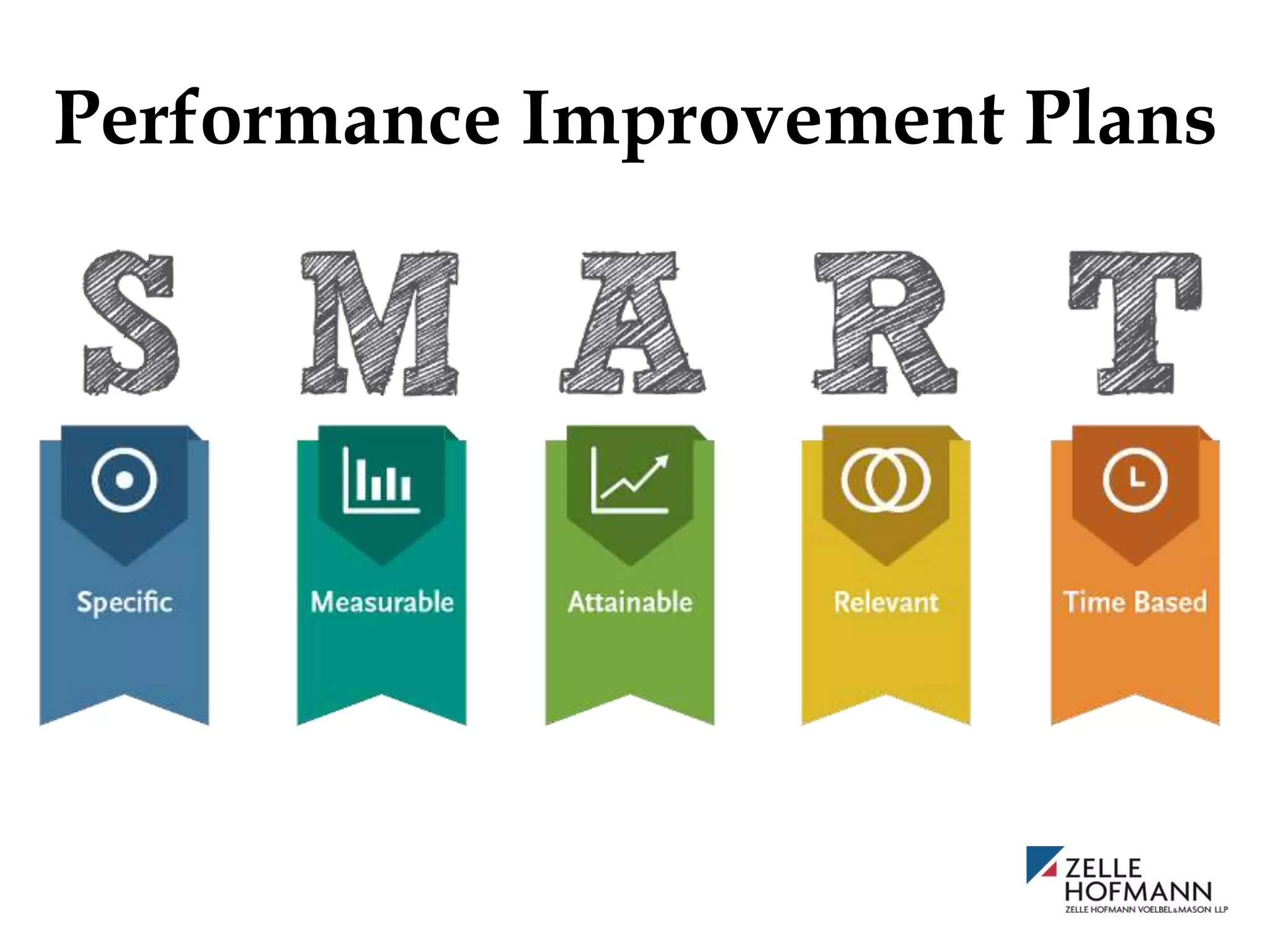 Performance Improvement Plans

S M A R T

Specific

Measurable

Attainable

Relevant

Time Based

ZELLE HOFMANN
ZELLE HOFMANN VOELBEL & MASON LLP